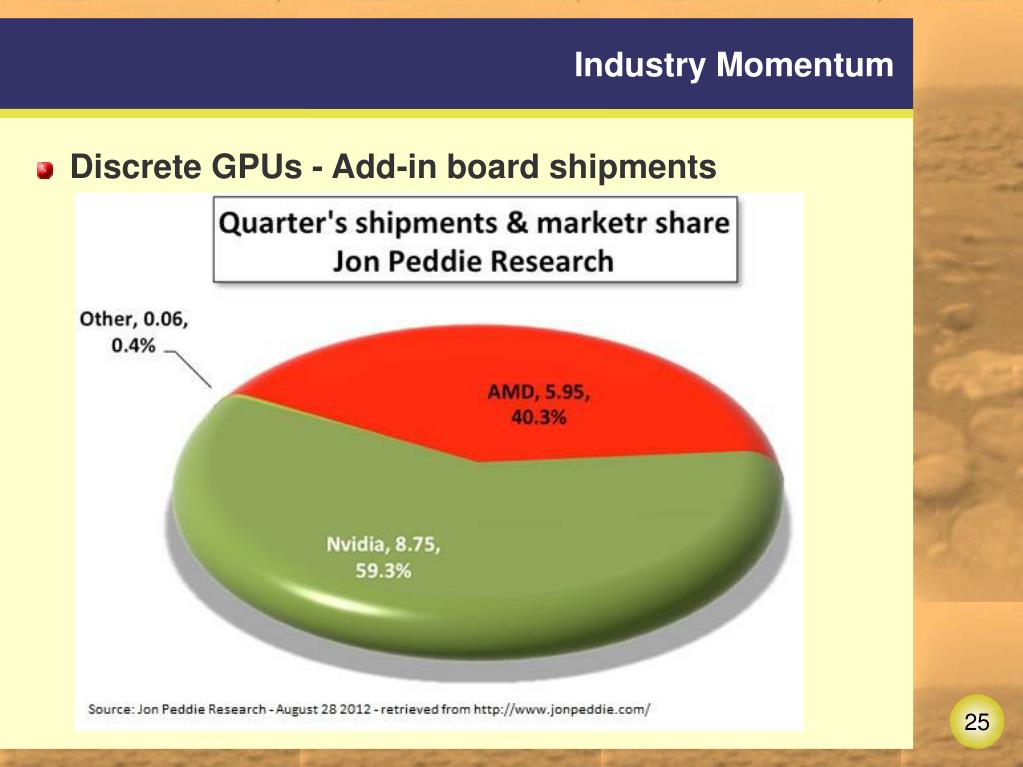 Industry Momentum

Discrete GPUs - Add-in board shipments

Quarter's shipments & marketr share
Jon Peddie Research

Other, 0.06, 0.4%

AMD, 5.95, 40.3%

Nvidia, 8.75, 59.3%

Source: Jon Peddie Research - August 28 2012 - retrieved from http://www.jonpeddie.com/

25